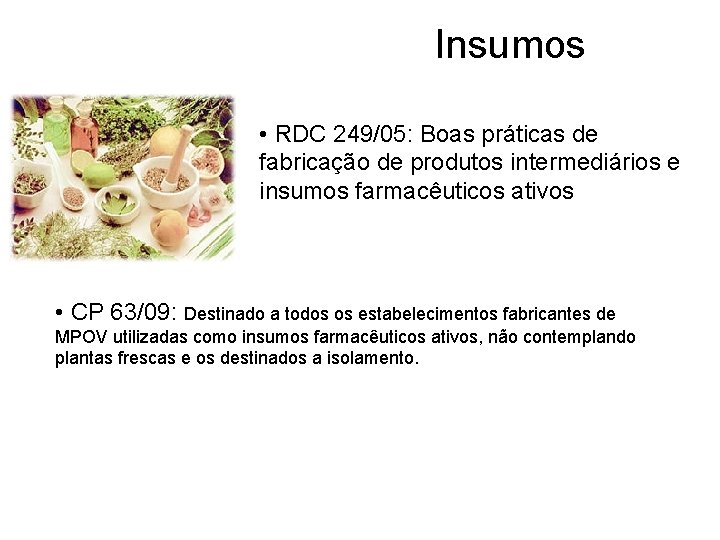 Insumos

• RDC 249/05: Boas práticas de fabricação de produtos intermediários e insumos farmacêuticos ativos

• CP 63/09: Destinado a todos os estabelecimentos fabricantes de MPOV utilizadas como insumos farmacêuticos ativos, não contemplando plantas frescas e os destinados a isolamento.